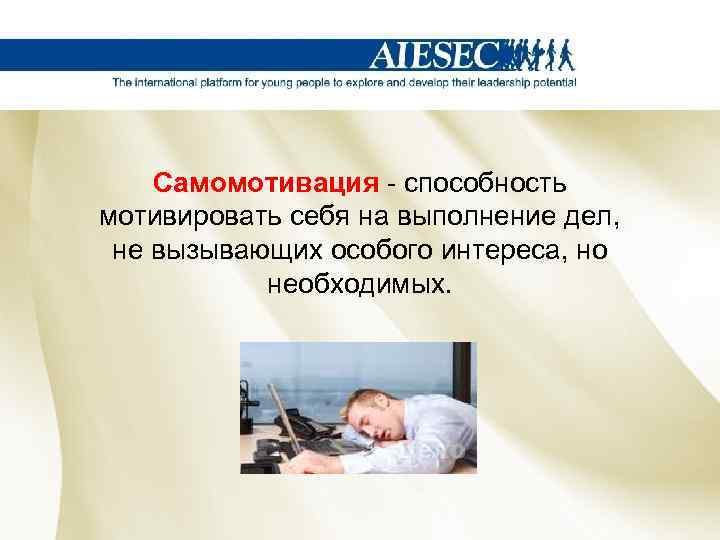 AIESEC
The international platform for young people to explore and develop their leadership potential

Самомотивация - способность мотивировать себя на выполнение дел, не вызывающих особого интереса, но необходимых.